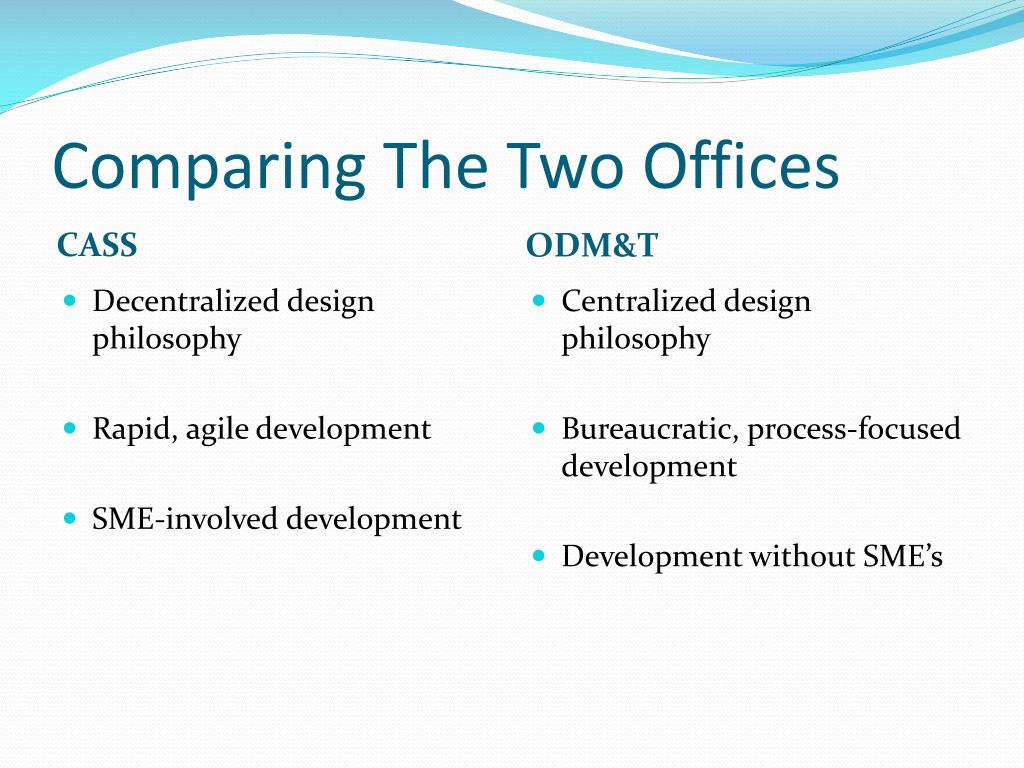 Comparing The Two Offices

CASS

- Decentralized design philosophy
- Rapid, agile development
- SME-involved development

ODM&T

- Centralized design philosophy
- Bureaucratic, process-focused development
- Development without SME's